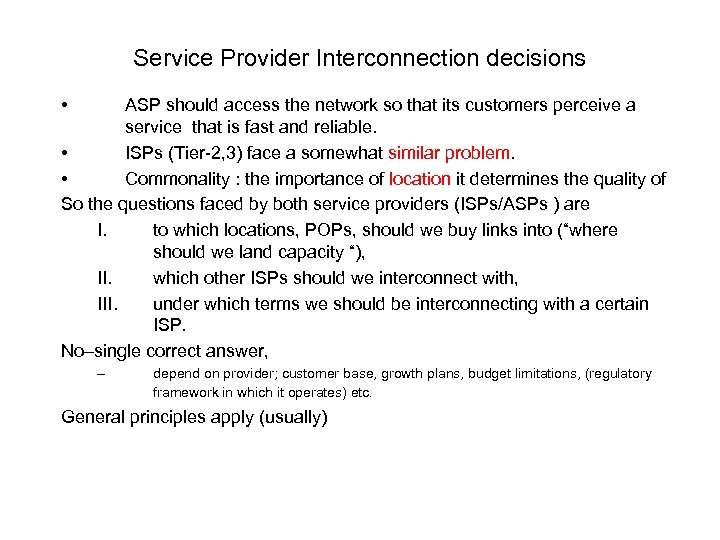 Service Provider Interconnection decisions

• ASP should access the network so that its customers perceive a service that is fast and reliable.

• ISPs (Tier-2,3) face a somewhat similar problem.

• Commonality : the importance of location it determines the quality of

So the questions faced by both service providers (ISPs/ASPs ) are

I. to which locations, POPs, should we buy links into (“where should we land capacity “),

II. which other ISPs should we interconnect with,

III. under which terms we should be interconnecting with a certain ISP.

No–single correct answer,

– depend on provider; customer base, growth plans, budget limitations, (regulatory framework in which it operates) etc.

General principles apply (usually)